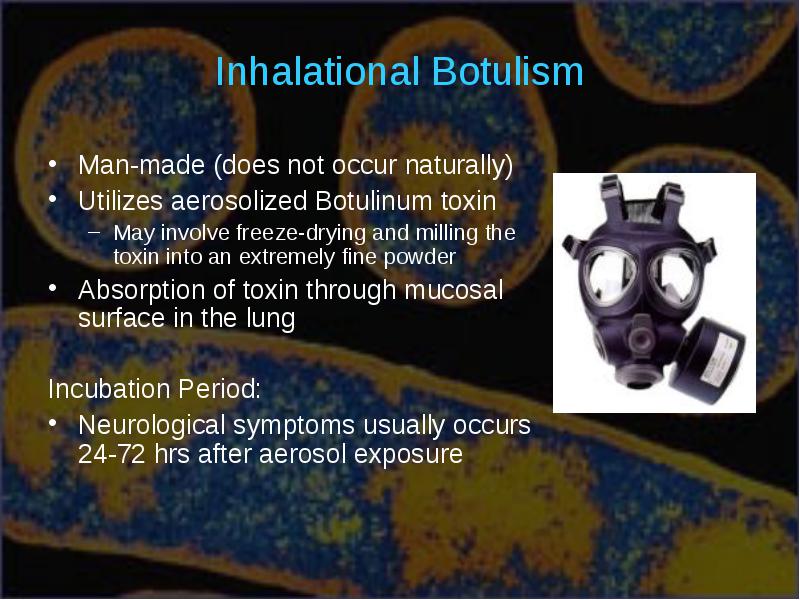 Inhalational Botulism

• Man-made (does not occur naturally)
• Utilizes aerosolized Botulinum toxin
– May involve freeze-drying and milling the toxin into an extremely fine powder
• Absorption of toxin through mucosal surface in the lung

Incubation Period:
• Neurological symptoms usually occurs 24-72 hrs after aerosol exposure